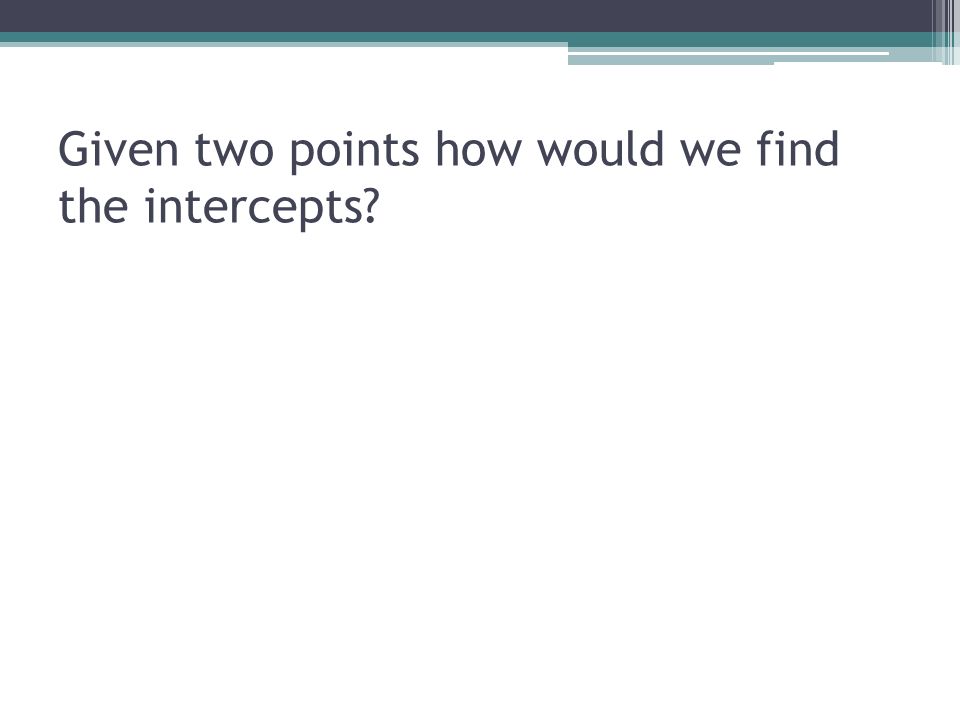 Given two points how would we find the intercepts?